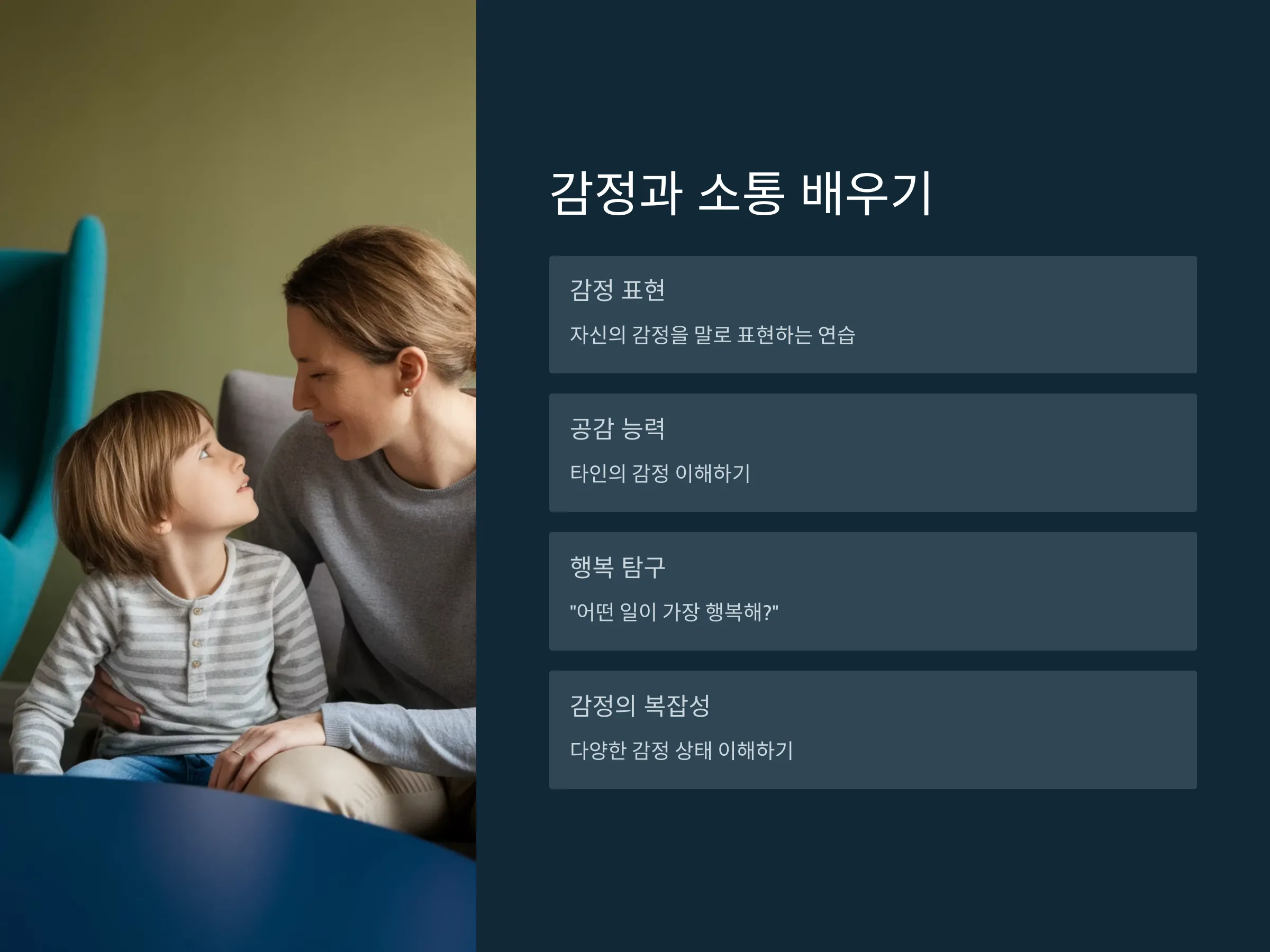 감정과 소통 배우기

감정 표현

자신의 감정을 말로 표현하는 연습

공감 능력

타인의 감정 이해하기

행복 탐구

"어떤 일이 가장 행복해?"

감정의 복잡성

다양한 감정 상태 이해하기